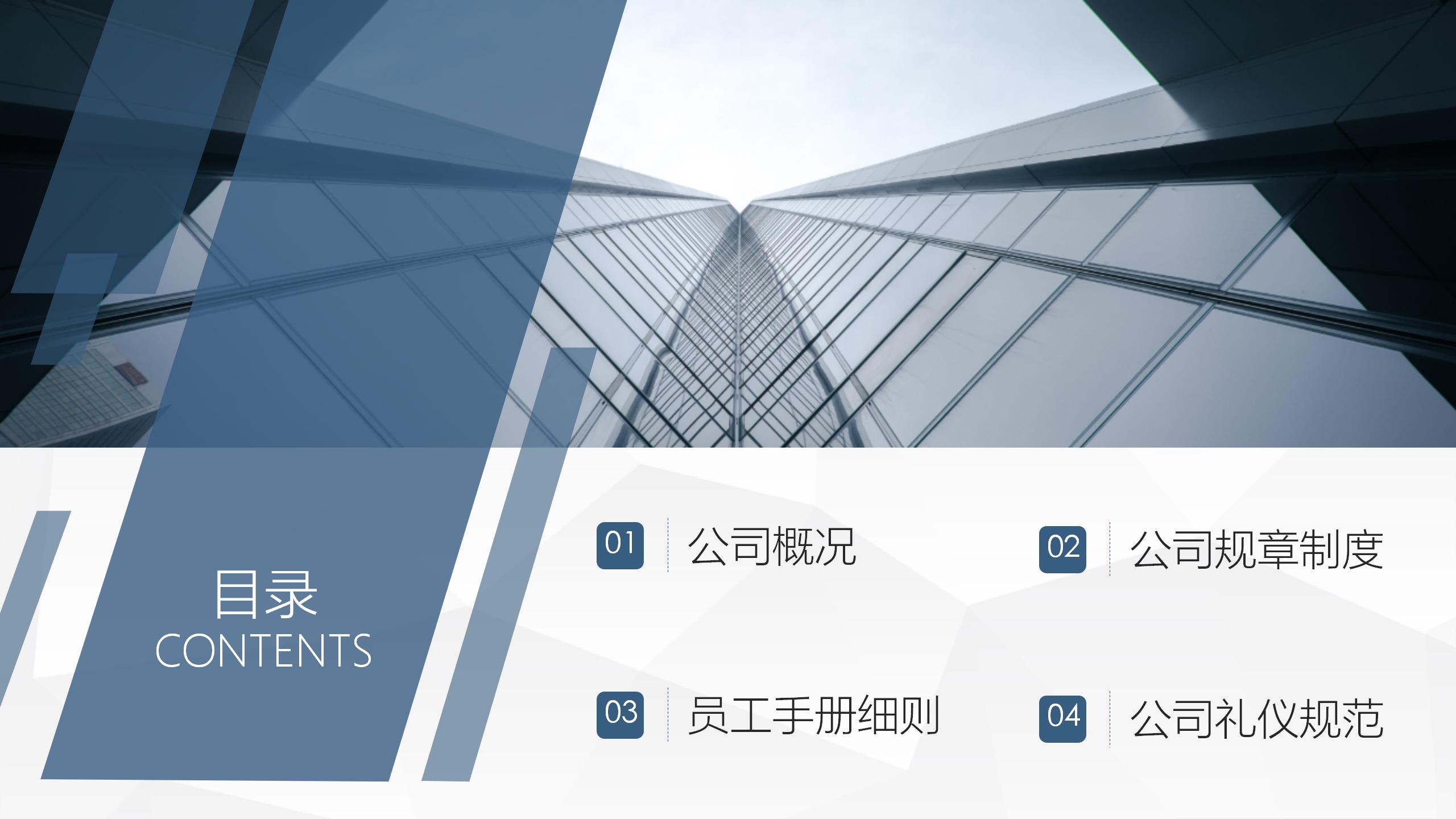 目录
CONTENTS

01 公司概况

02 公司规章制度

03 员工手册细则

04 公司礼仪规范